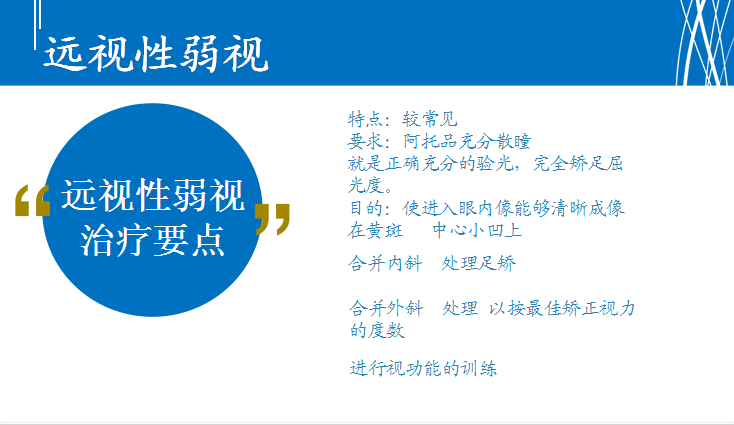 远视性弱视

“远视性弱视治疗要点”

特点：较常见
要求：阿托品充分散瞳
就是正确充分的验光，完全矫足屈光度。
目的：使进入眼内像能够清晰成像在黄斑　中心小凹上

合并内斜　处理足矫

合并外斜　处理 以按最佳矫正视力的度数

进行视功能的训练